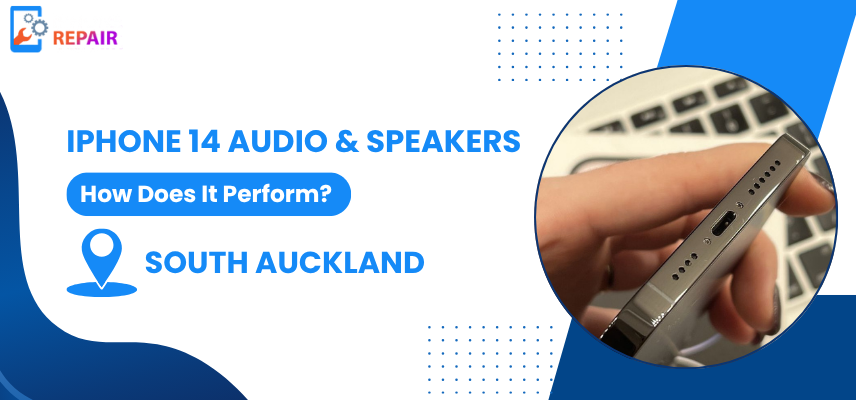 REPAIR

IPHONE 14 AUDIO & SPEAKERS

How Does It Perform?

SOUTH AUCKLAND